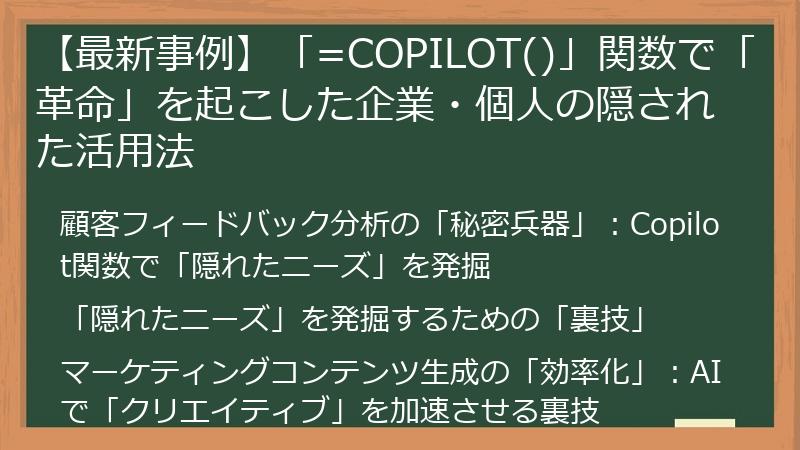 【最新事例】「=COPILOT()」関数で「革命」を起こした企業・個人の隠された活用法

顧客フィードバック分析の「秘密兵器」：Copilot関数で「隠れたニーズ」を発掘

「隠れたニーズ」を発掘するための「裏技」

マーケティングコンテンツ生成の「効率化」：AIで「クリエイティブ」を加速させる裏技